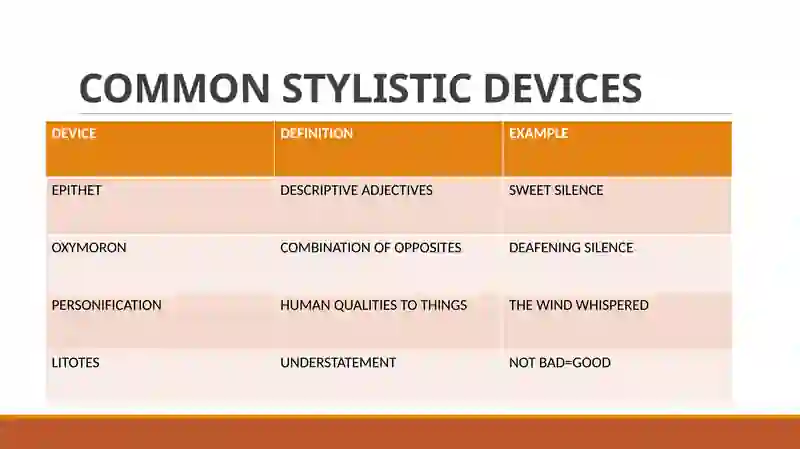 COMMON STYLISTIC DEVICES

| DEVICE | DEFINITION | EXAMPLE |
|---|---|---|
| EPITHET | DESCRIPTIVE ADJECTIVES | SWEET SILENCE |
| OXYMORON | COMBINATION OF OPPOSITES | DEAFENING SILENCE |
| PERSONIFICATION | HUMAN QUALITIES TO THINGS | THE WIND WHISPERED |
| LITOTES | UNDERSTATEMENT | NOT BAD=GOOD |